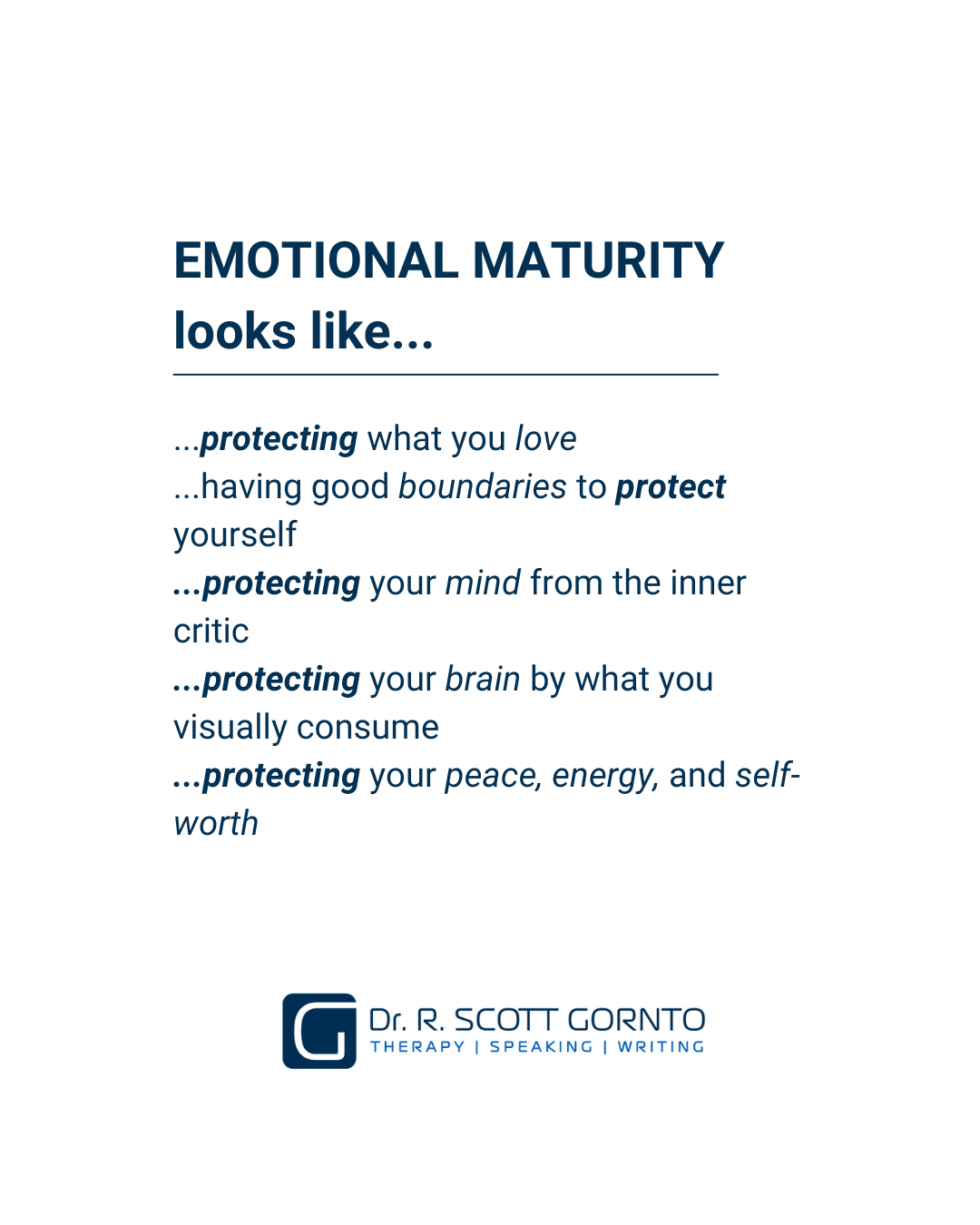 EMOTIONAL MATURITY
looks like...

...protecting what you love
...having good boundaries to protect yourself
...protecting your mind from the inner critic
...protecting your brain by what you visually consume
...protecting your peace, energy, and self-worth

G
Dr. R. SCOTT GORNTO
THERAPY | SPEAKING | WRITING